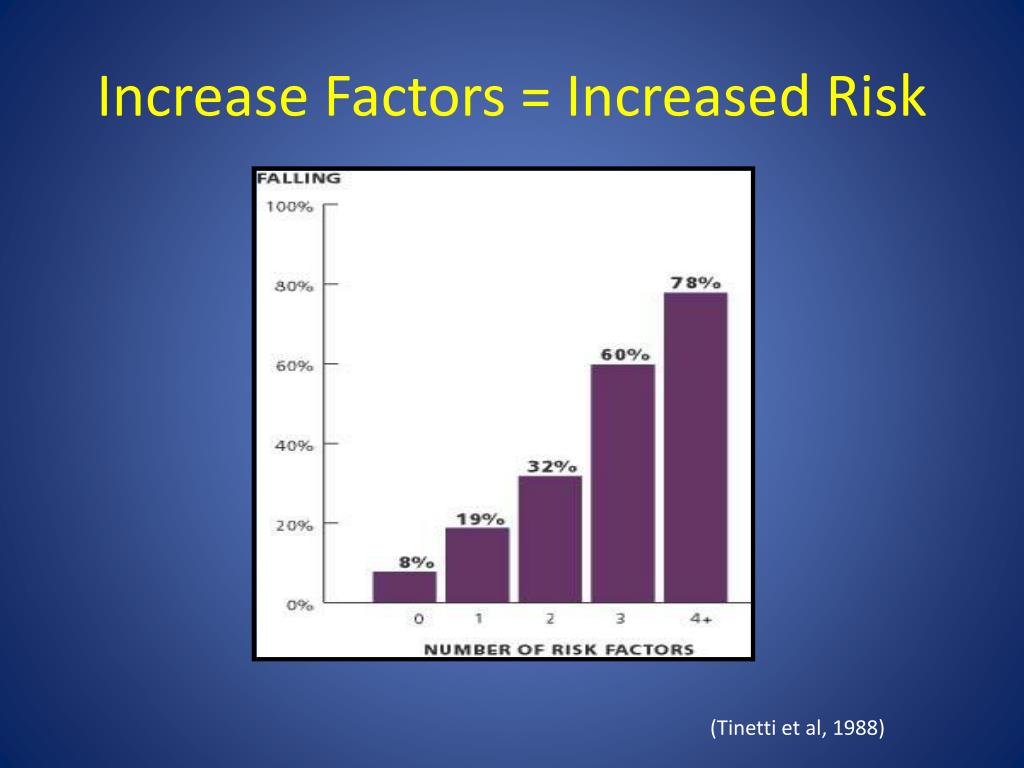 Increase Factors = Increased Risk

FALLING

100%

80%

60%

40%

20%

0%

8%

19%

32%

60%

78%

0

1

2

3

4+

NUMBER OF RISK FACTORS

(Tinetti et al, 1988)